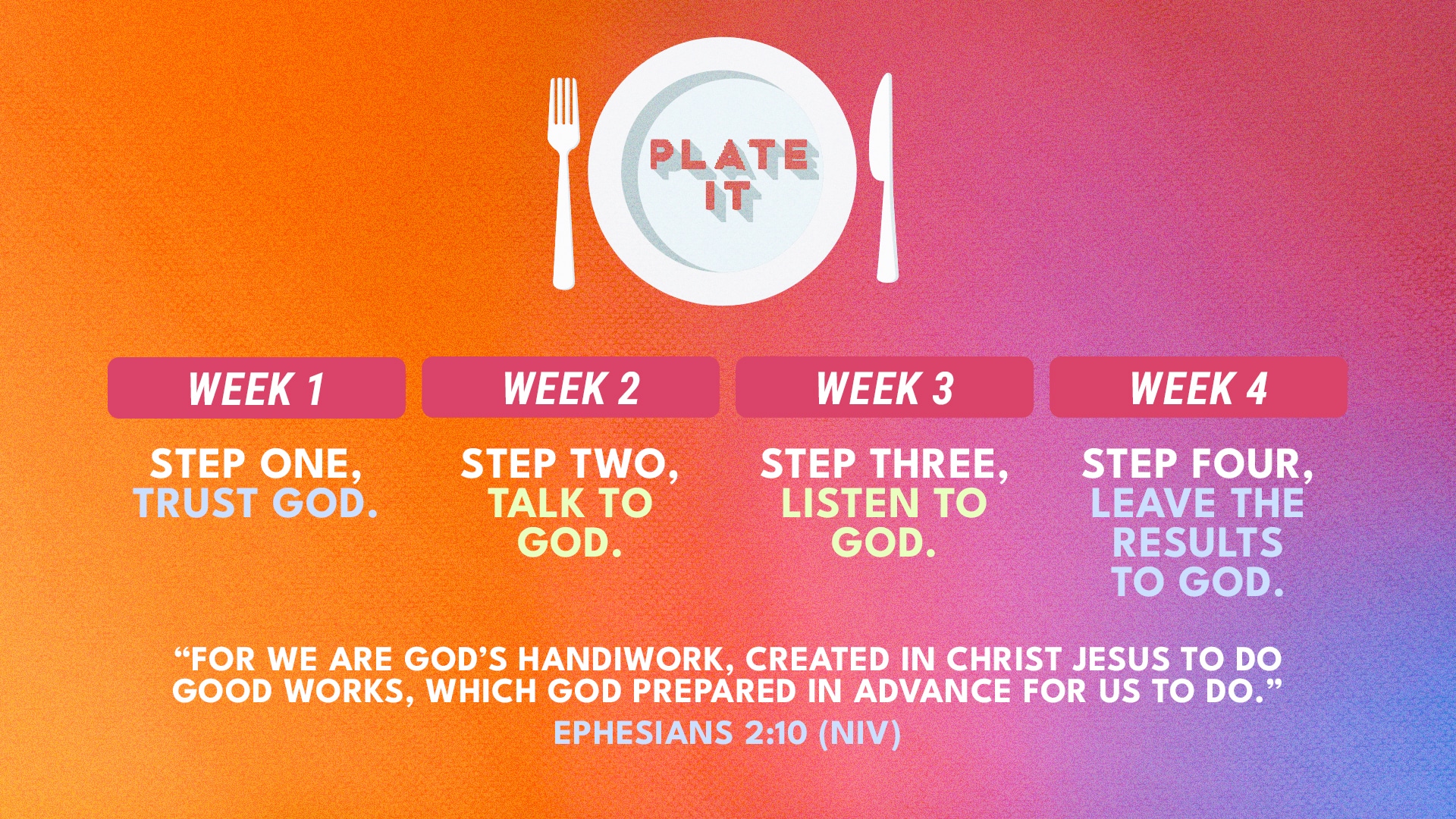 PLATE IT

WEEK 1

STEP ONE, TRUST GOD.

WEEK 2

STEP TWO, TALK TO GOD.

WEEK 3

STEP THREE, LISTEN TO GOD.

WEEK 4

STEP FOUR, LEAVE THE RESULTS TO GOD.

“FOR WE ARE GOD’S HANDIWORK, CREATED IN CHRIST JESUS TO DO GOOD WORKS, WHICH GOD PREPARED IN ADVANCE FOR US TO DO.”

EPHESIANS 2:10 (NIV)